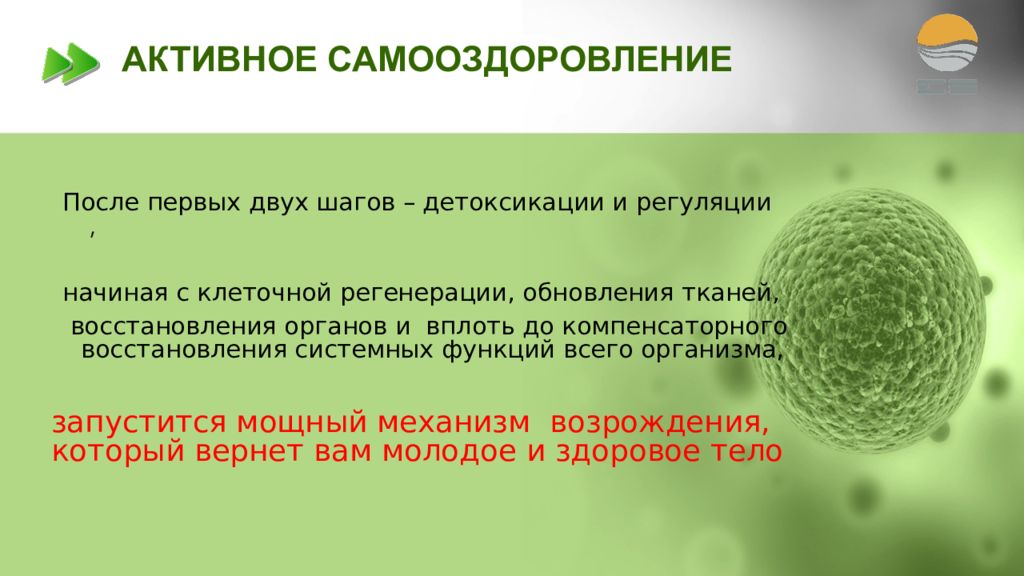 АКТИВНОЕ САМООЗДОРОВЛЕНИЕ

После первых двух шагов – детоксикации и регуляции ,

начиная с клеточной регенерации, обновления тканей, восстановления органов и вплоть до компенсаторного восстановления системных функций всего организма,

запустится мощный механизм возрождения, который вернет вам молодое и здоровое тело